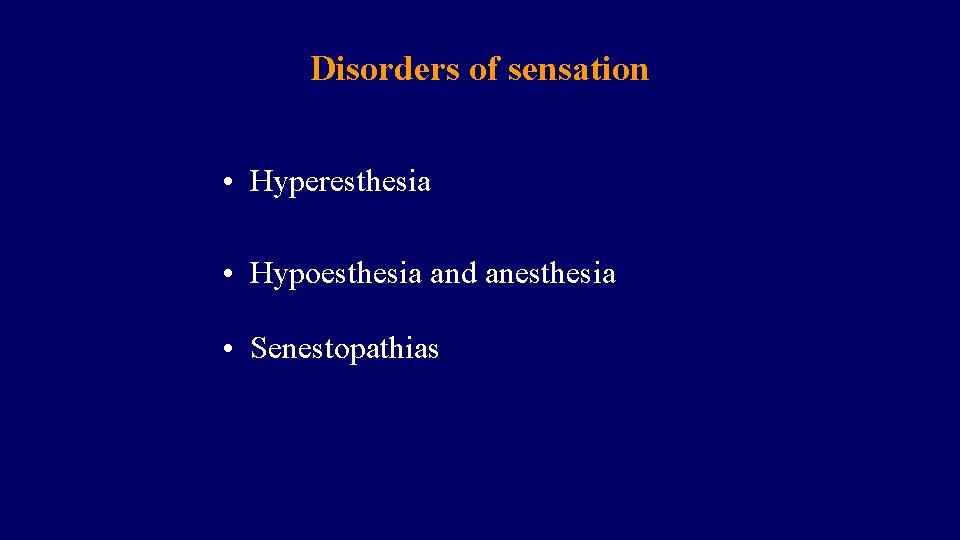 Disorders of sensation

• Hyperesthesia

• Hypoesthesia and anesthesia

• Senestopathias